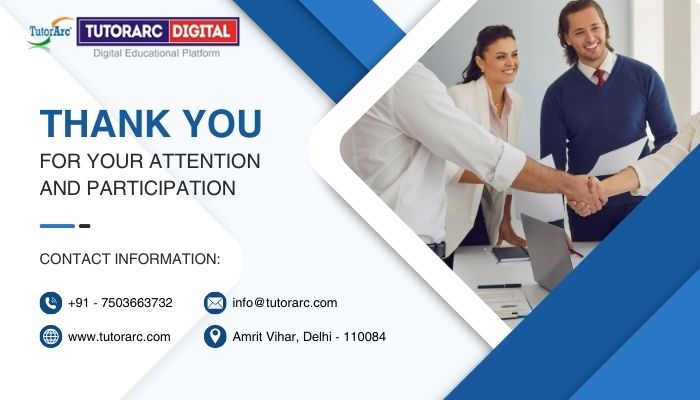 TutorArc TUTORARC DIGITAL
Digital Educational Platform

THANK YOU
FOR YOUR ATTENTION AND PARTICIPATION

CONTACT INFORMATION:

+91 - 7503663732
info@tutorarc.com
www.tutorarc.com
Amrit Vihar, Delhi - 110084